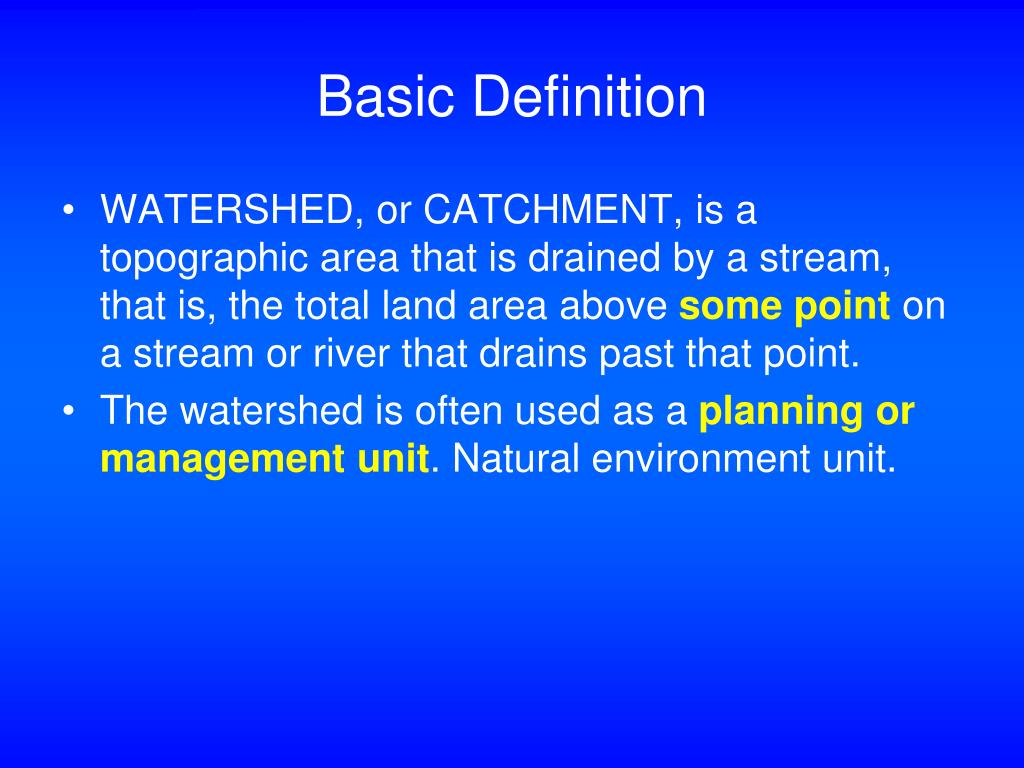 Basic Definition

• WATERSHED, or CATCHMENT, is a topographic area that is drained by a stream, that is, the total land area above some point on a stream or river that drains past that point.

• The watershed is often used as a planning or management unit. Natural environment unit.